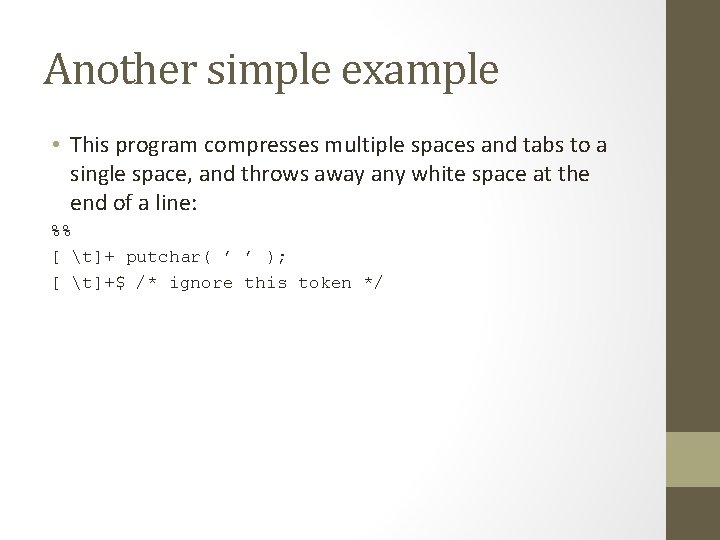 Another simple example

• This program compresses multiple spaces and tabs to a single space, and throws away any white space at the end of a line:

%%
[ \t]+ putchar( ' ' );
[ \t]+$ /* ignore this token */